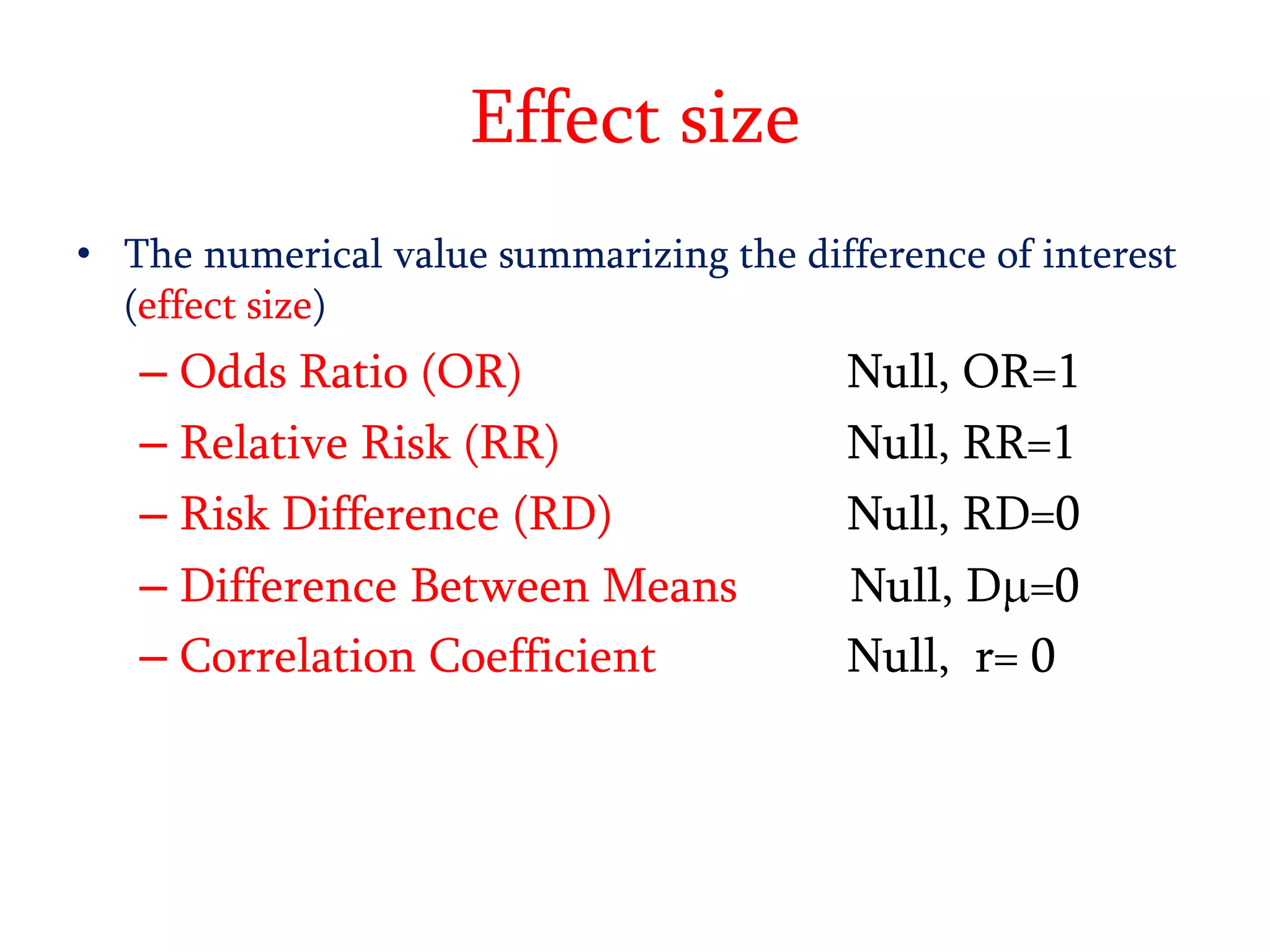 Effect size

• The numerical value summarizing the difference of interest (effect size)

– Odds Ratio (OR) Null, OR=1
– Relative Risk (RR) Null, RR=1
– Risk Difference (RD) Null, RD=0
– Difference Between Means Null, Dμ=0
– Correlation Coefficient Null, r= 0